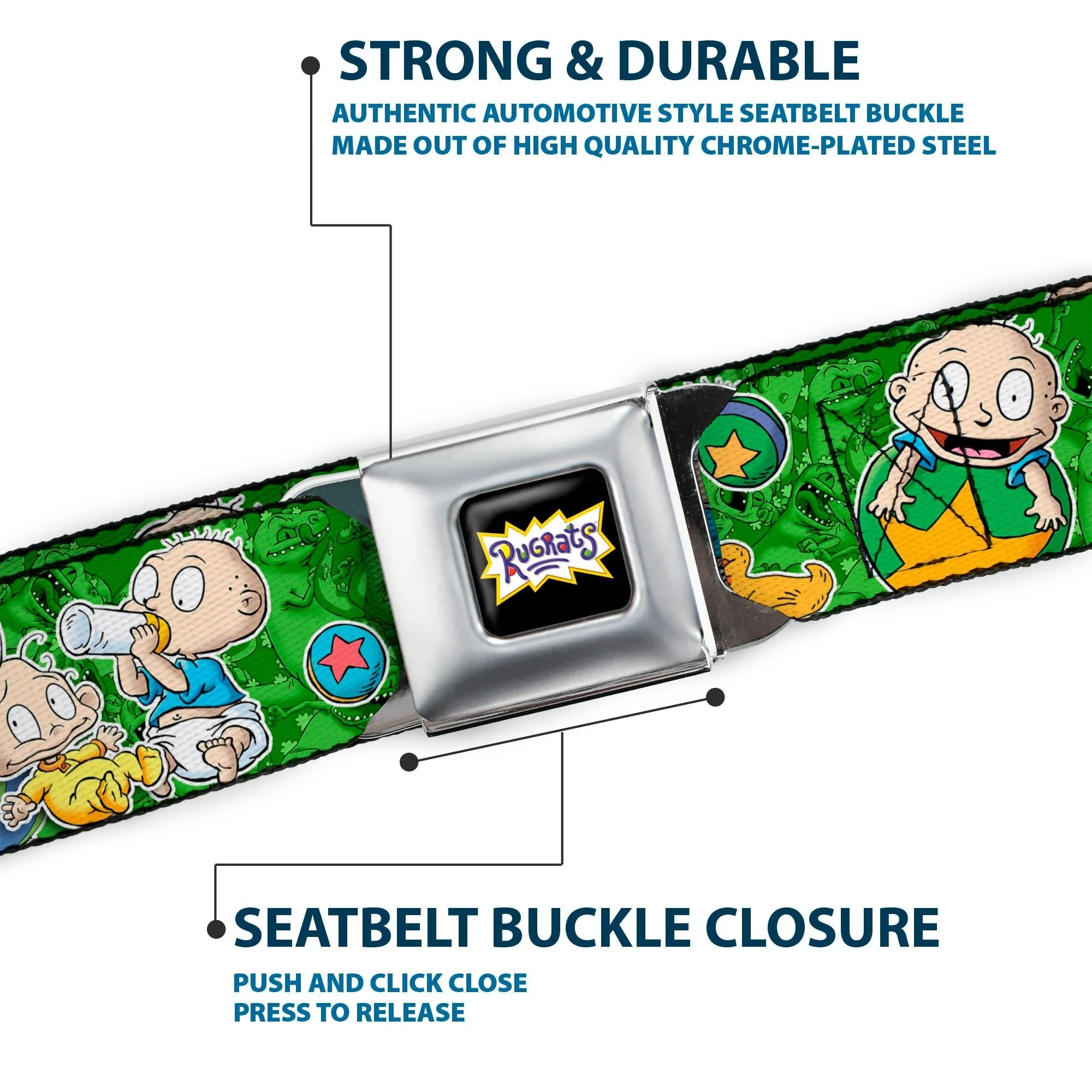 STRONG & DURABLE

AUTHENTIC AUTOMOTIVE STYLE SEATBELT BUCKLE MADE OUT OF HIGH QUALITY CHROME-PLATED STEEL

RUGRATS

SEATBELT BUCKLE CLOSURE

PUSH AND CLICK CLOSE
PRESS TO RELEASE